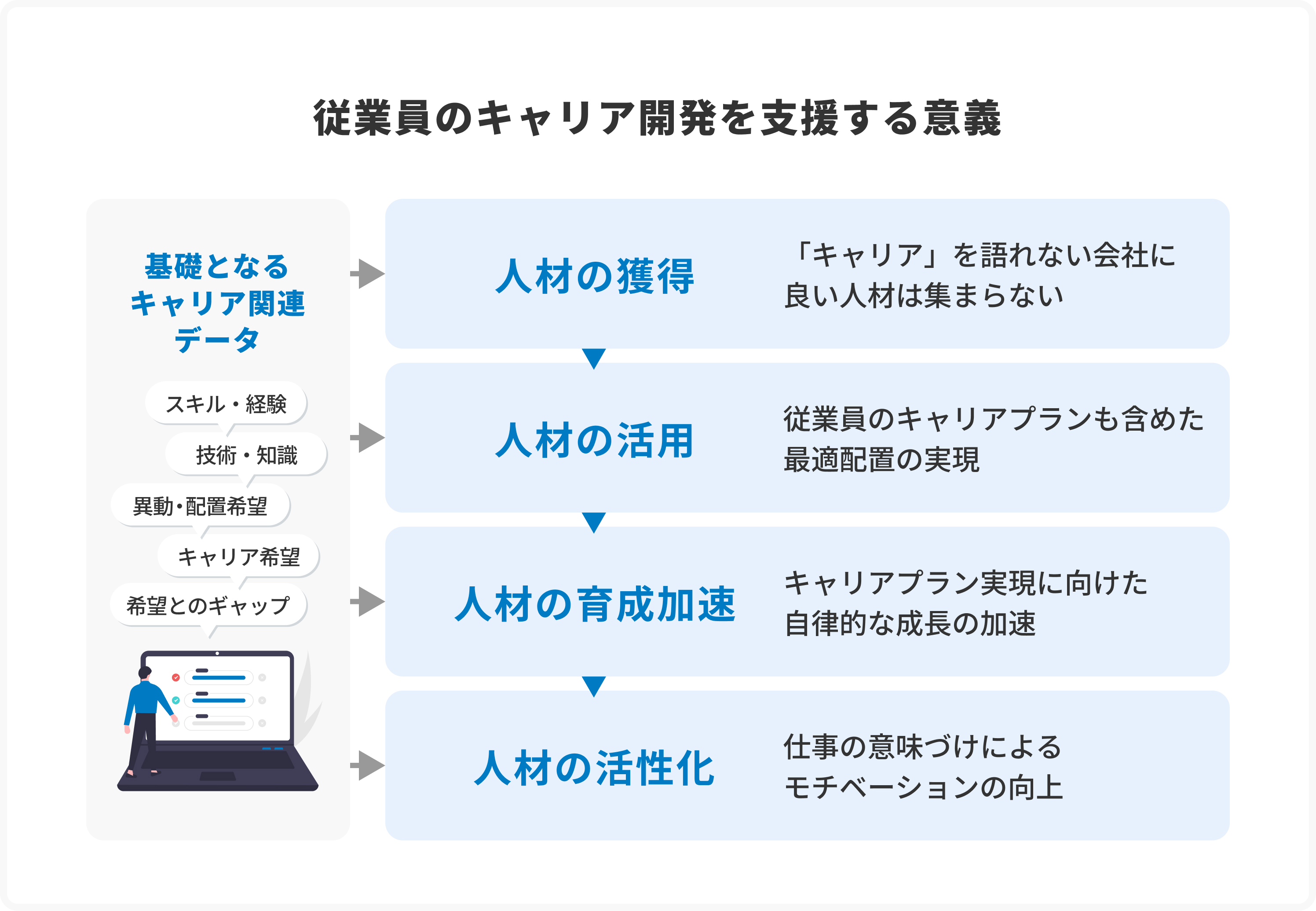 従業員のキャリア開発を支援する意義

基礎となるキャリア関連データ

スキル・経験

技術・知識

異動・配置希望

キャリア希望

希望とのギャップ

人材の獲得

「キャリア」を語れない会社に良い人材は集まらない

人材の活用

従業員のキャリアプランも含めた最適配置の実現

人材の育成加速

キャリアプラン実現に向けた自律的な成長の加速

人材の活性化

仕事の意味づけによるモチベーションの向上